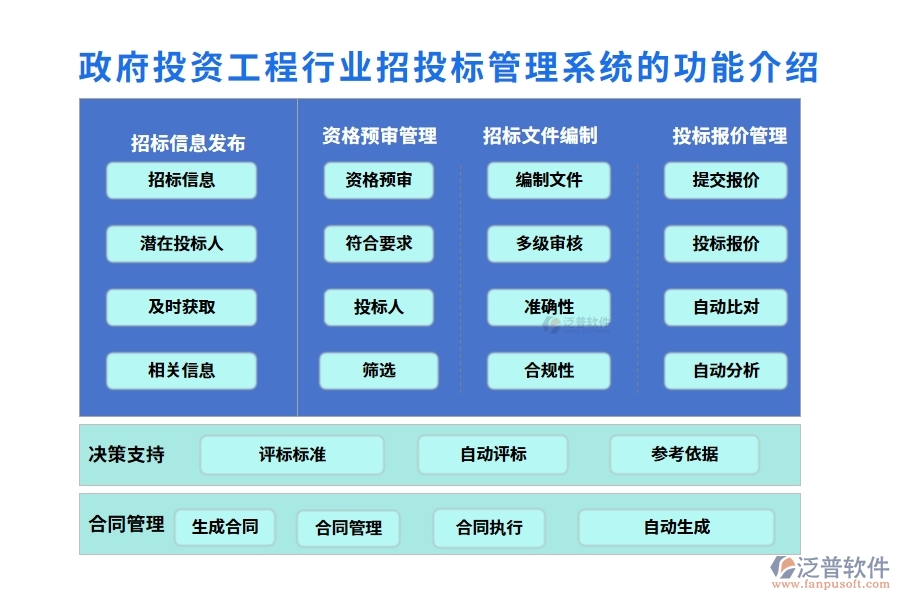 政府投资工程行业招投标管理系统的功能介绍

招标信息发布
招标信息
潜在投标人
及时获取
相关信息

资格预审管理
资格预审
符合要求
投标人
筛选

招标文件编制
编制文件
多级审核
准确性
合规性

投标报价管理
提交报价
投标报价
自动比对
自动分析

泛普软件

决策支持
评标标准
自动评标
参考依据

合同管理
生成合同
合同管理
合同执行
自动生成

泛普软件
www.fanpusoft.com